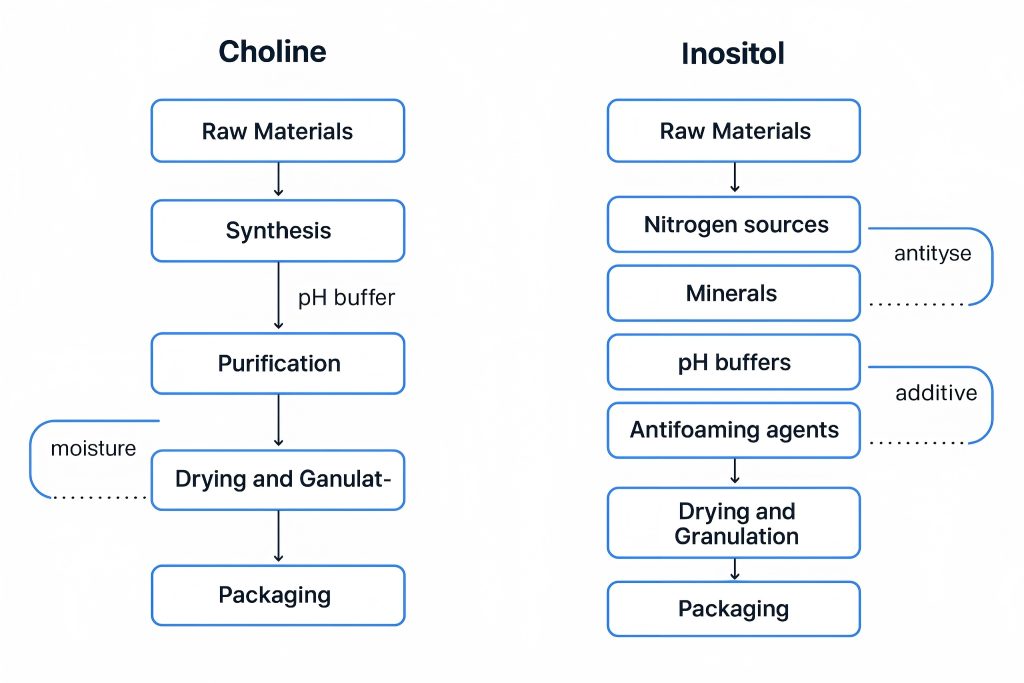 Choline

Raw Materials

Synthesis

pH buffer

Purification

moisture

Drying and Ganulat-

Packaging

Inositol

Raw Materials

Nitrogen sources

antityse

Minerals

pH buffers

additive

Antifoaming agents

Drying and Granulation

Packaging